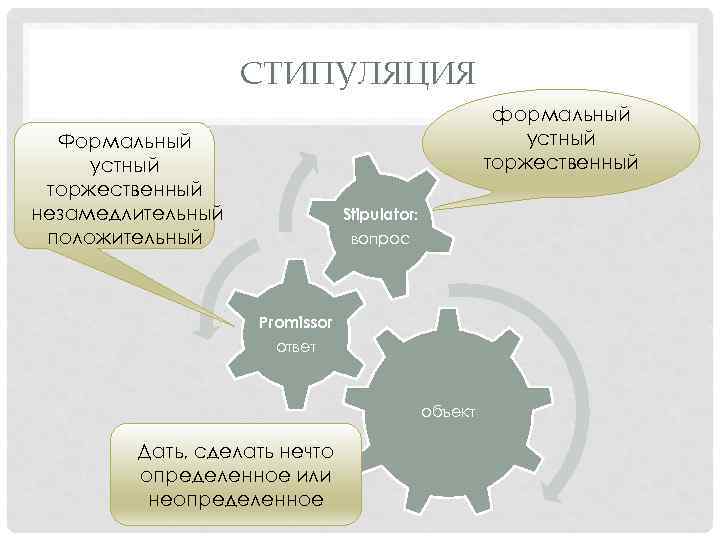 СТИПУЛЯЦИЯ

Формальный устный торжественный незамедлительный положительный

формальный устный торжественный

Stipulator: вопрос

Promissor ответ

объект

Дать, сделать нечто определенное или неопределенное